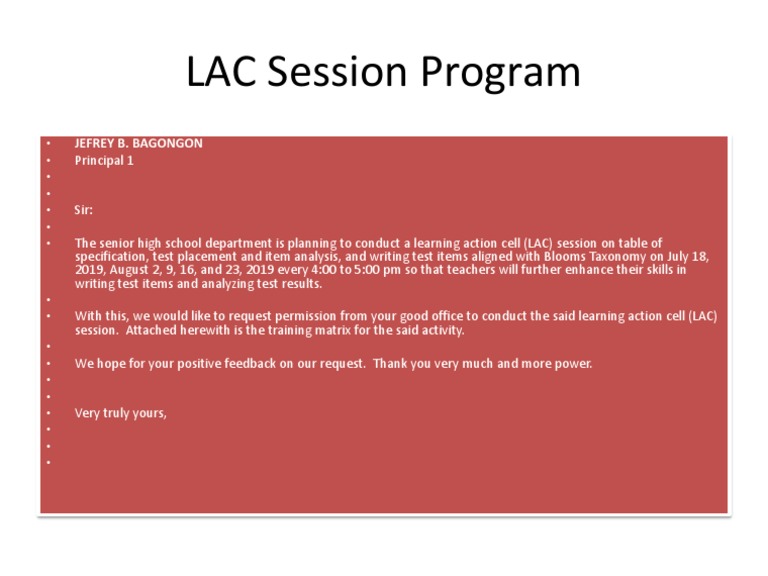 LAC Session Program

• JEFREY B. BAGONGON
• Principal 1
•
•
• Sir:
•
• The senior high school department is planning to conduct a learning action cell (LAC) session on table of specification, test placement and item analysis, and writing test items aligned with Blooms Taxonomy on July 18, 2019, August 2, 9, 16, and 23, 2019 every 4:00 to 5:00 pm so that teachers will further enhance their skills in writing test items and analyzing test results.
•
• With this, we would like to request permission from your good office to conduct the said learning action cell (LAC) session. Attached herewith is the training matrix for the said activity.
•
• We hope for your positive feedback on our request. Thank you very much and more power.
•
•
• Very truly yours,
•
•
•